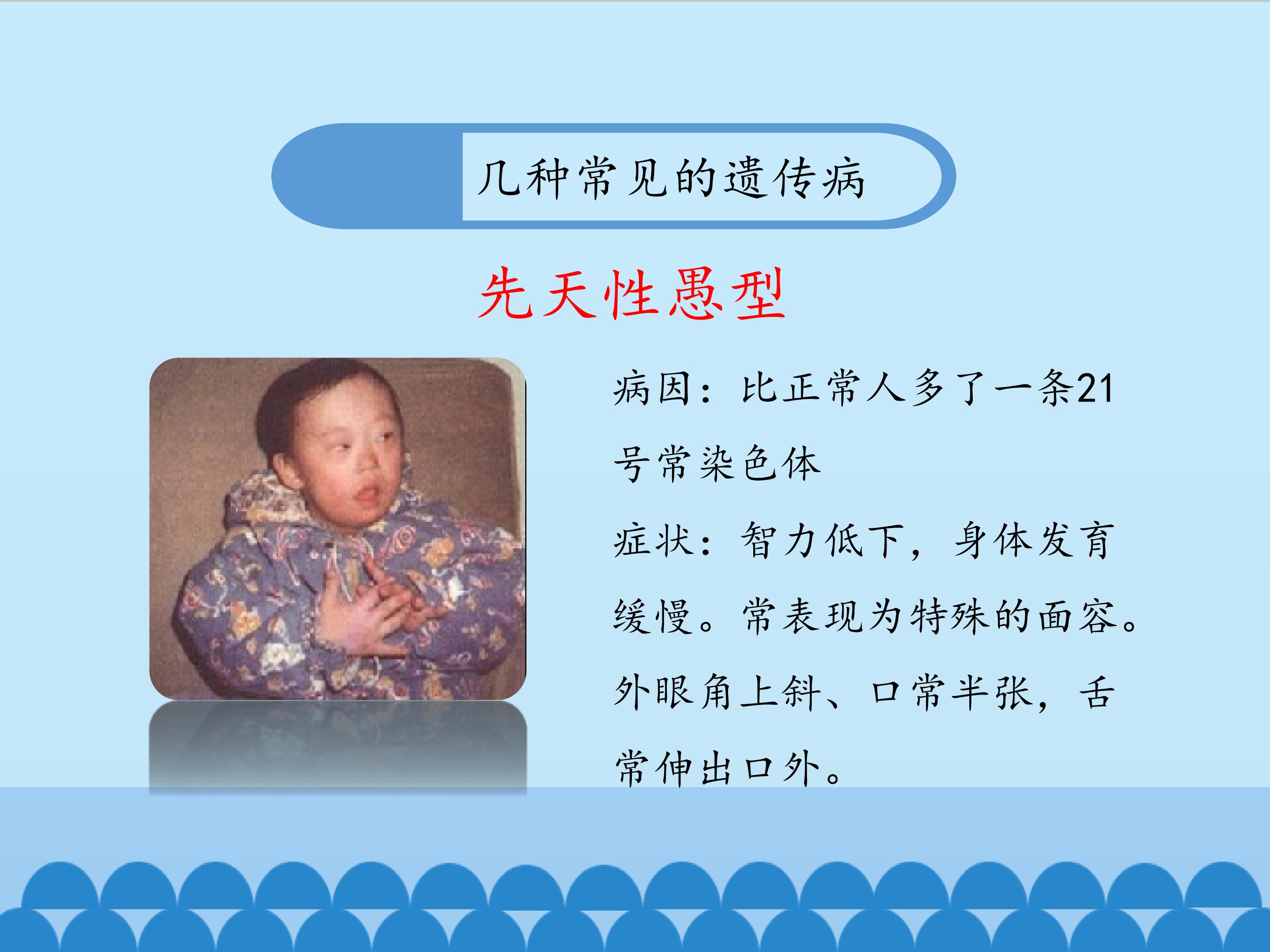 几种常见的遗传病

先天性愚型

病因：比正常人多了一条21号常染色体

症状：智力低下，身体发育缓慢。常表现为特殊的面容。外眼角上斜、口常半张，舌常伸出口外。